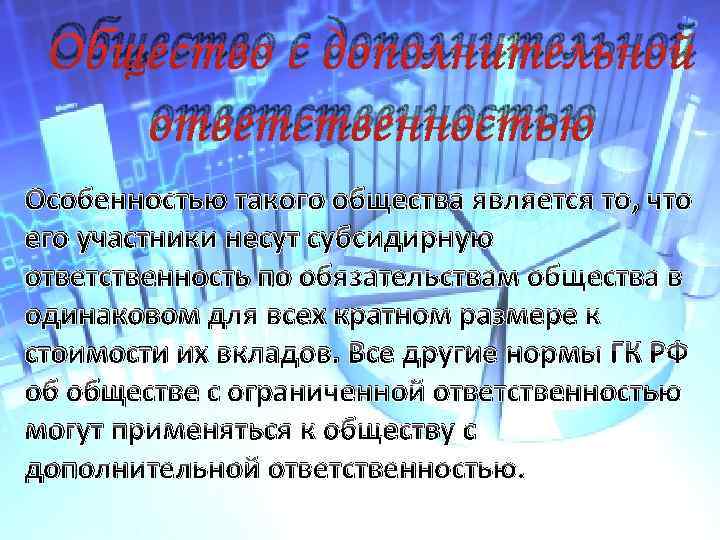 Общество с дополнительной ответственностью

Особенностью такого общества является то, что его участники несут субсидирную ответственность по обязательствам общества в одинаковом для всех кратном размере к стоимости их вкладов. Все другие нормы ГК РФ об обществе с ограниченной ответственностью могут применяться к обществу с дополнительной ответственностью.